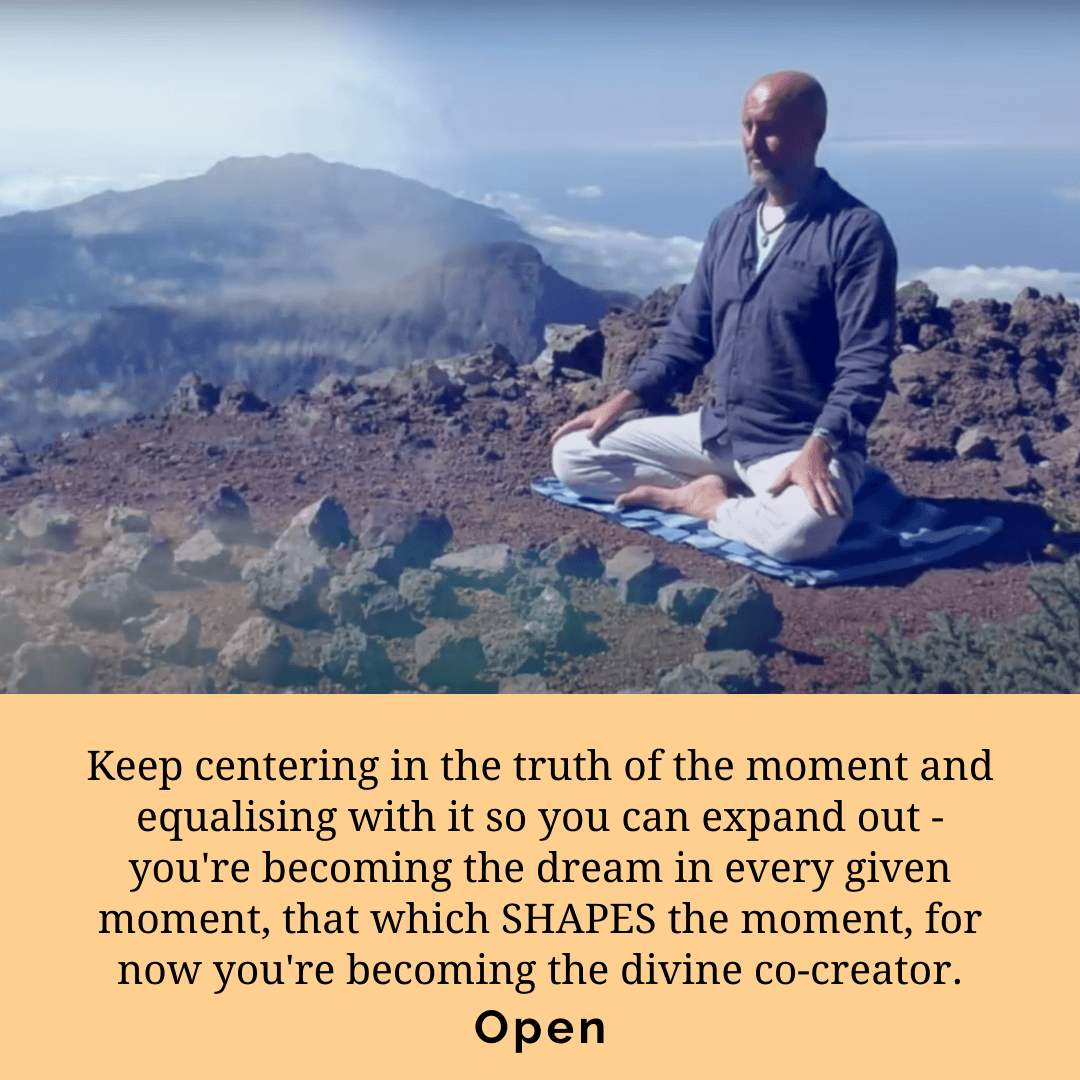 Keep centering in the truth of the moment and equalising with it so you can expand out - you're becoming the dream in every given moment, that which SHAPES the moment, for now you're becoming the divine co-creator.

Open